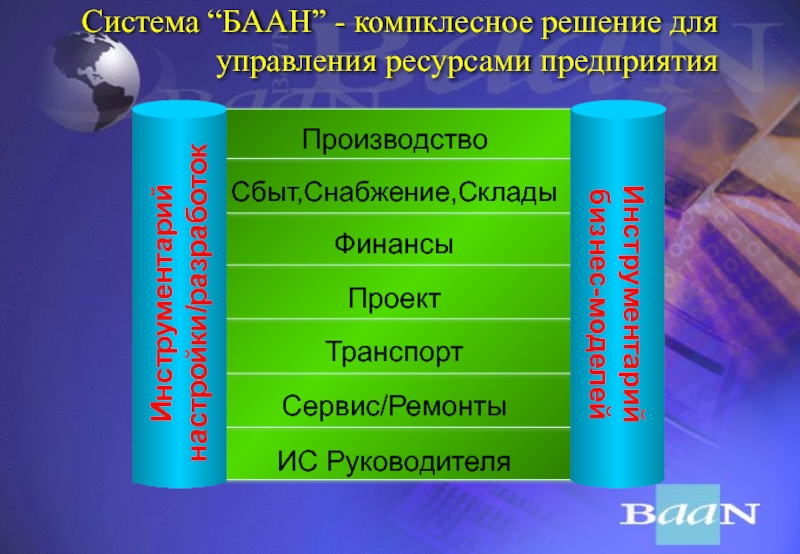 Система “БААН” - компклесное решение для управления ресурсами предприятия

Инструментарий настройки/разработок

Производство

Сбыт,Снабжение,Склады

Финансы

Проект

Транспорт

Сервис/Ремонты

ИС Руководителя

Инструментарий бизнес-моделей

BaaN